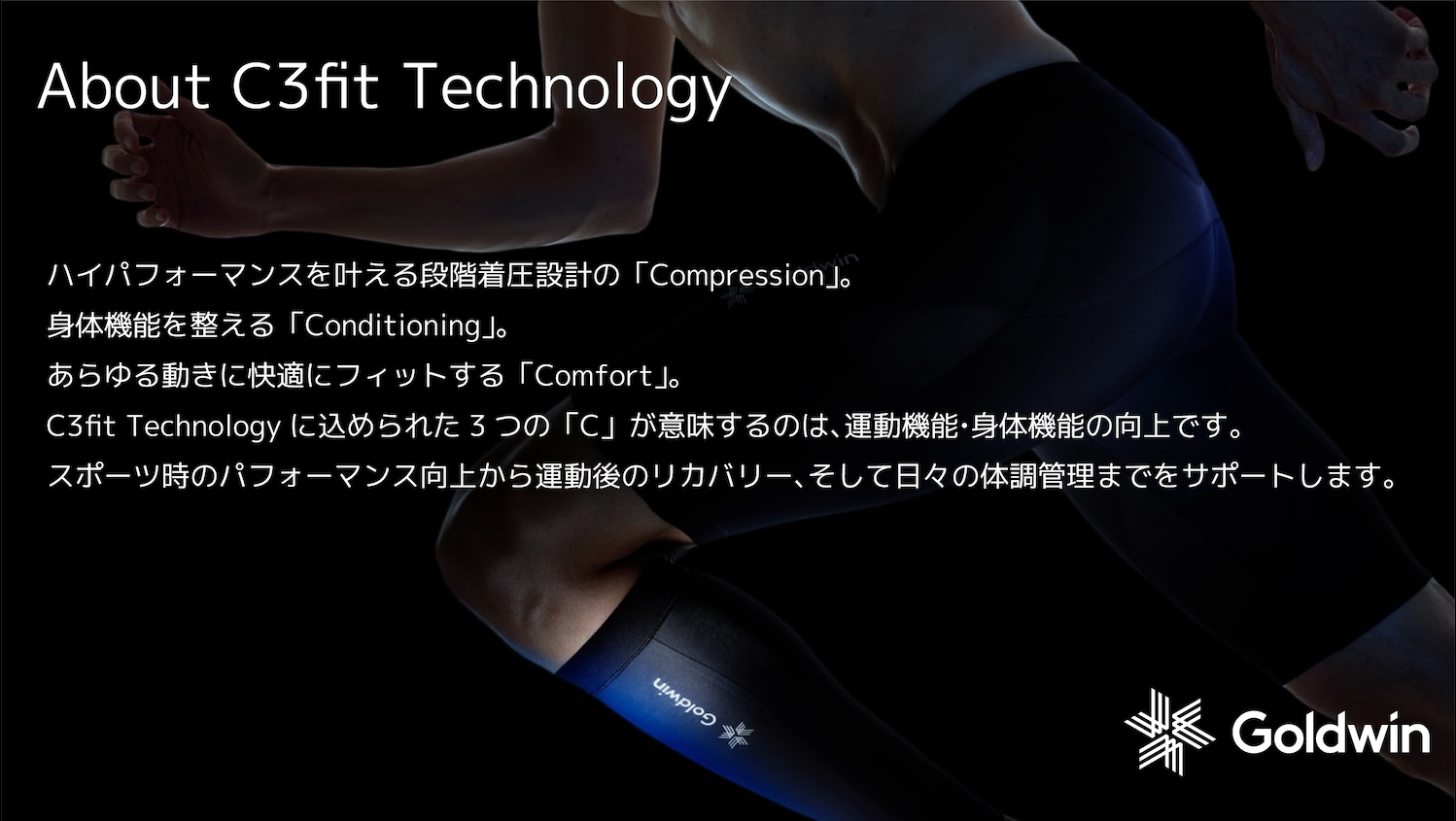 About C3fit Technology

ハイパフォーマンスを叶える段階着圧設計の「Compression」。
身体機能を整える「Conditioning」。
あらゆる動きに快適にフィットする「Comfort」。
C3fit Technology に込められた 3 つの「C」が意味するのは、運動機能・身体機能の向上です。
スポーツ時のパフォーマンス向上から運動後のリカバリー、そして日々の体調管理までをサポートします。

Goldwin

Goldwin

Goldwin